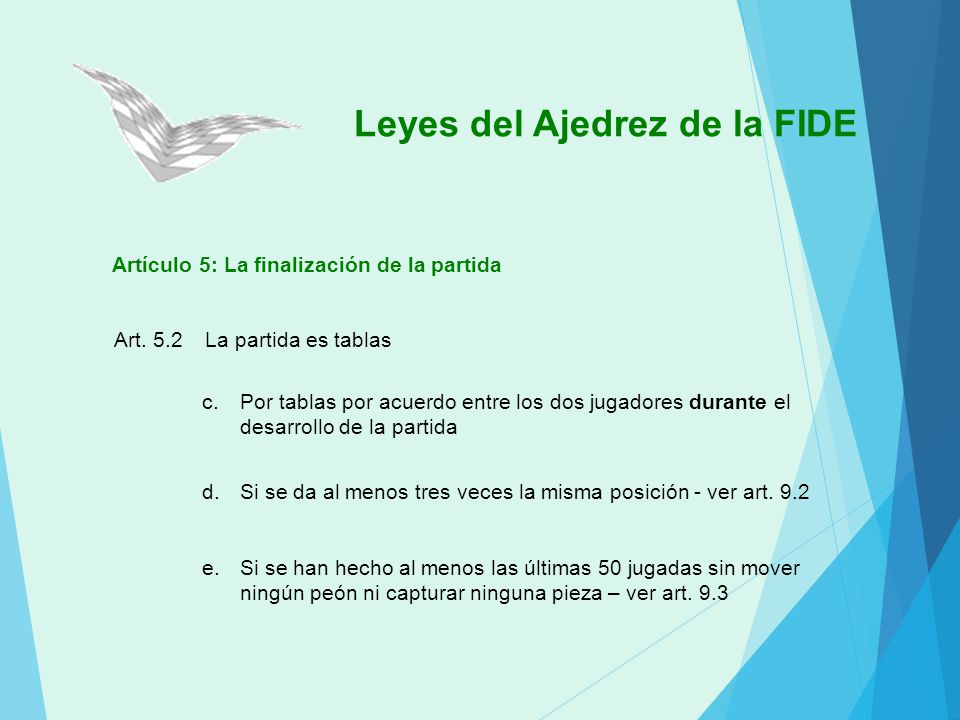 Leyes del Ajedrez de la FIDE

Artículo 5: La finalización de la partida

Art. 5.2 La partida es tablas

c. Por tablas por acuerdo entre los dos jugadores durante el desarrollo de la partida

d. Si se da al menos tres veces la misma posición - ver art. 9.2

e. Si se han hecho al menos las últimas 50 jugadas sin mover ningún peón ni capturar ninguna pieza – ver art. 9.3